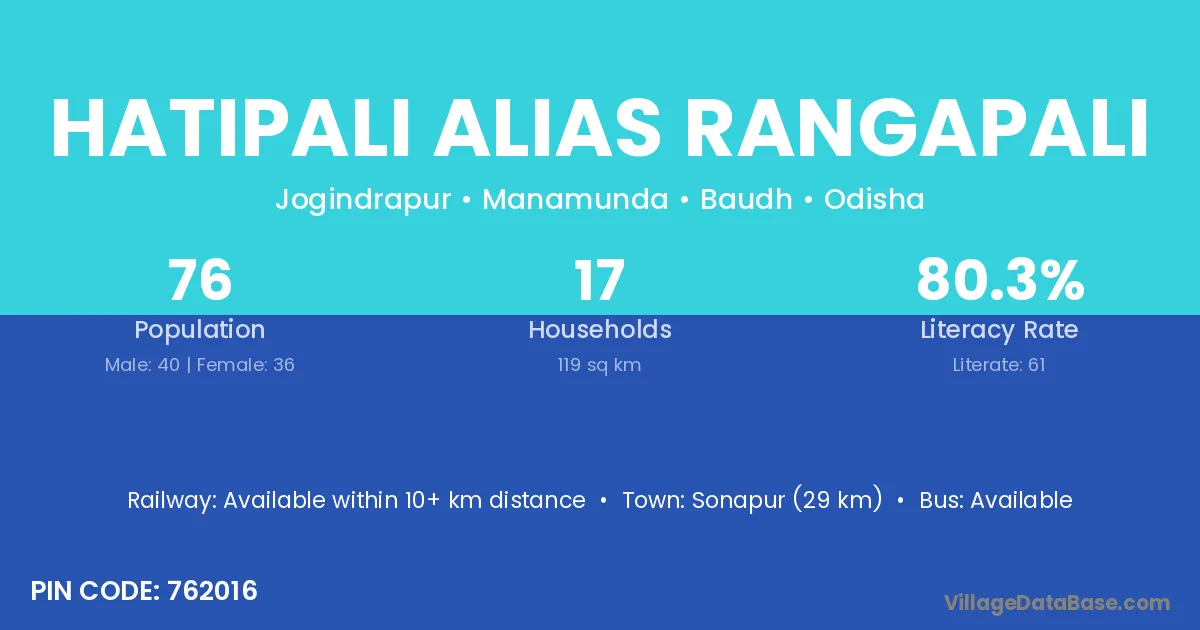 HATIPALI ALIAS RANGAPALI

Jogindrapur • Manamunda • Baudh • Odisha

76
Population
Male: 40 | Female: 36

17
Households
119 sq km

80.3%
Literacy Rate
Literate: 61

Railway: Available within 10+ km distance • Town: Sonapur (29 km) • Bus: Available

PIN CODE: 762016

VillageDataBase.com